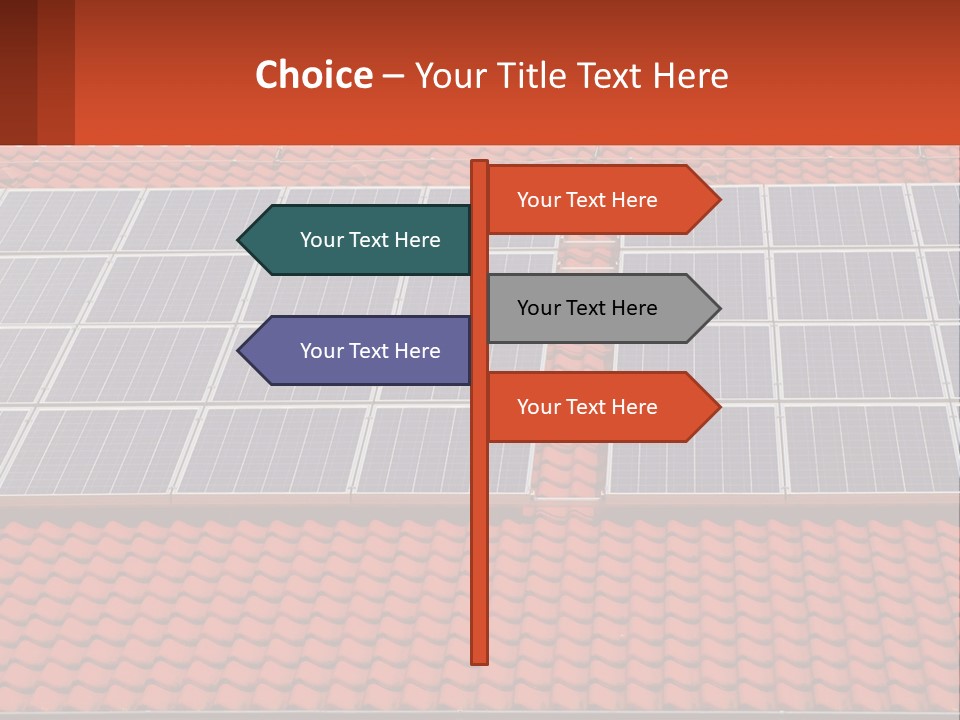 Choice – Your Title Text Here

Your Text Here

Your Text Here

Your Text Here

Your Text Here

Your Text Here